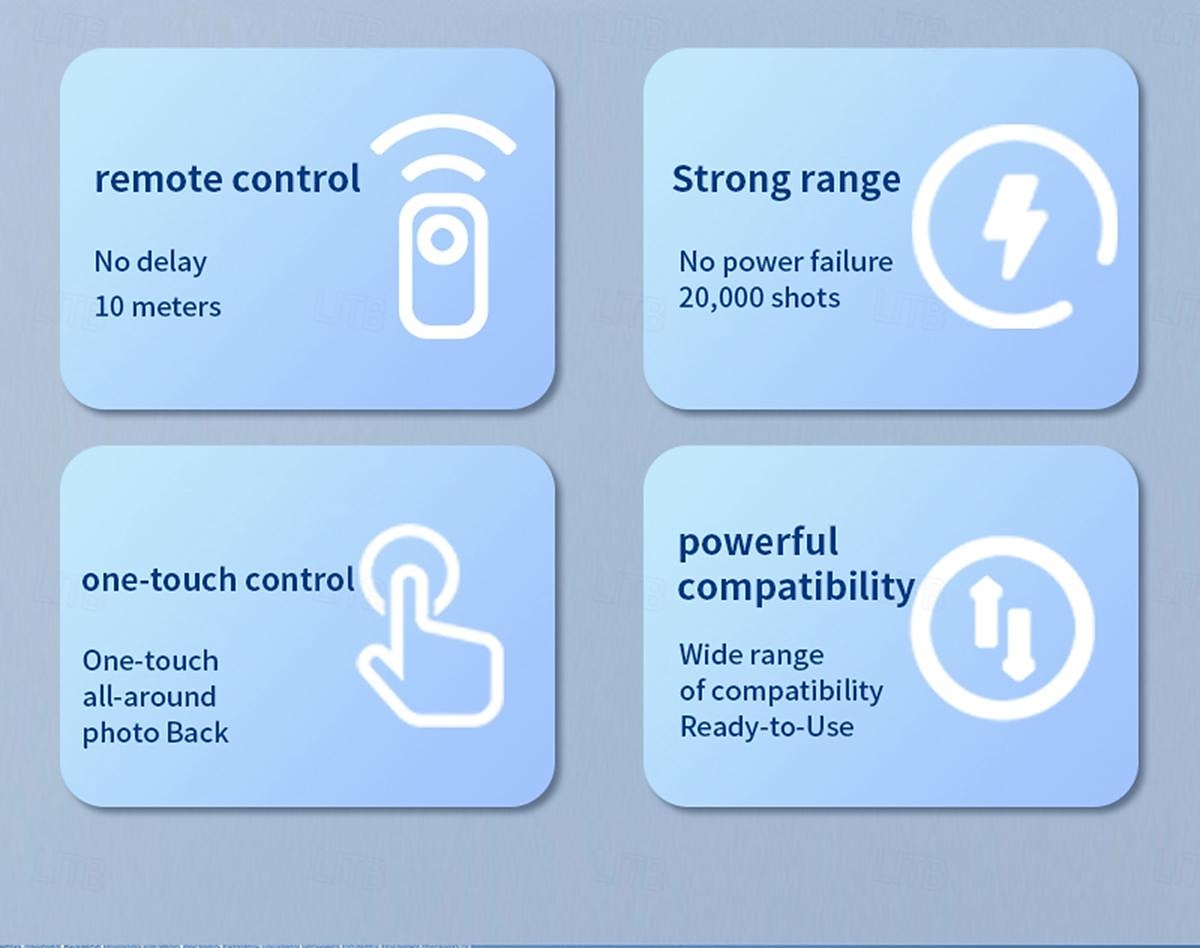 remote control

No delay
10 meters

Strong range

No power failure
20,000 shots

one-touch control

One-touch
all-around
photo Back

powerful compatibility

Wide range
of compatibility
Ready-to-Use